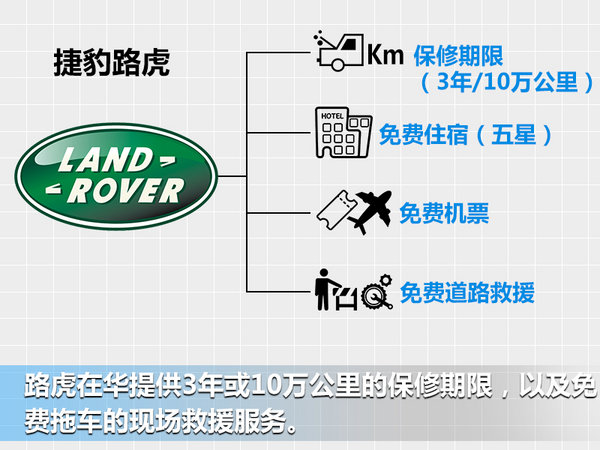 捷豹路虎

LAND ROVER

Km 保修期限（3年/10万公里）

HOTEL 免费住宿（五星）

免费机票

免费道路救援

路虎在华提供3年或10万公里的保修期限，以及免费拖车的现场救援服务。